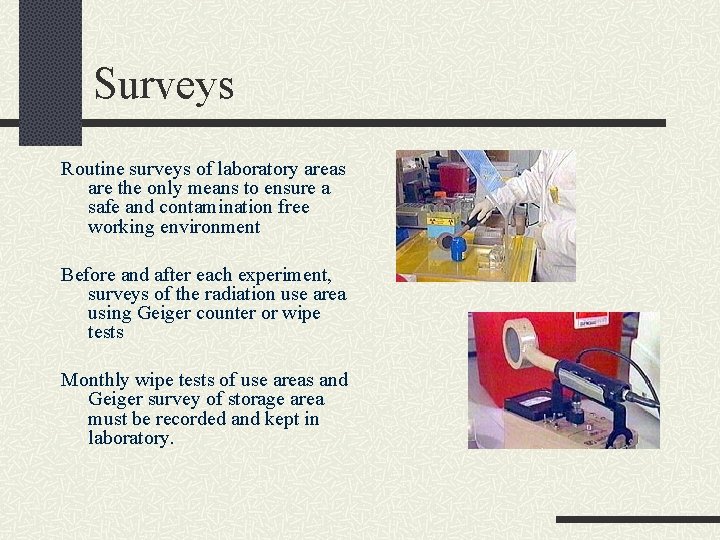 Surveys

Routine surveys of laboratory areas are the only means to ensure a safe and contamination free working environment

Before and after each experiment, surveys of the radiation use area using Geiger counter or wipe tests

Monthly wipe tests of use areas and Geiger survey of storage area must be recorded and kept in laboratory.